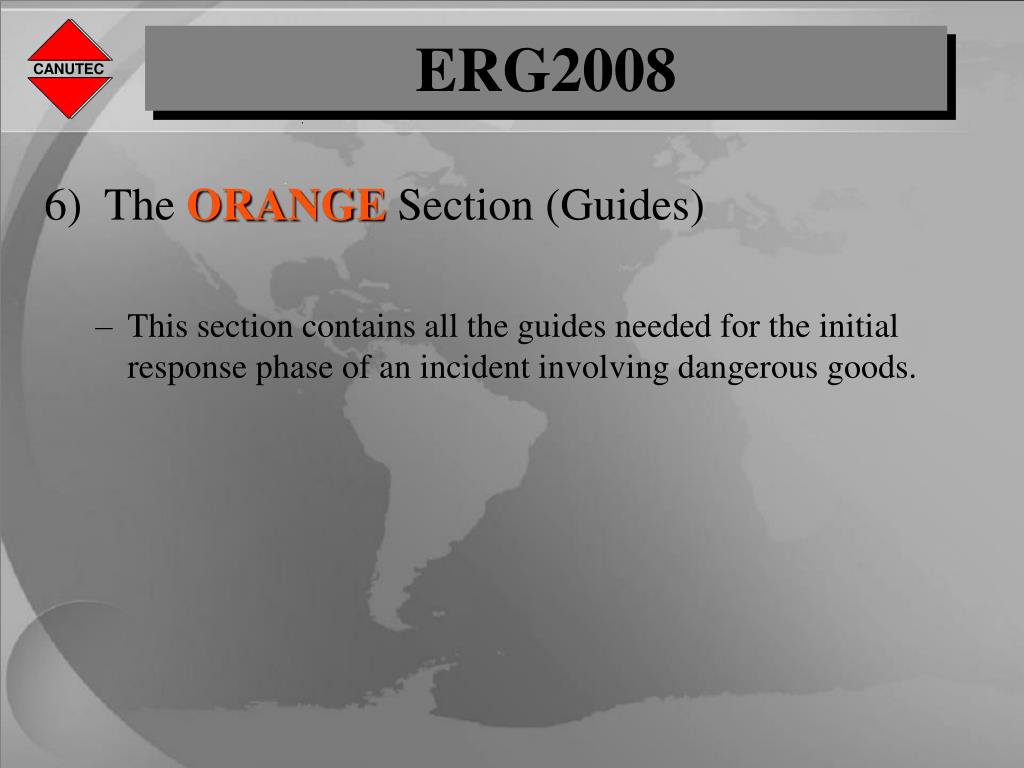 CANUTEC

ERG2008

6) The ORANGE Section (Guides)

– This section contains all the guides needed for the initial response phase of an incident involving dangerous goods.